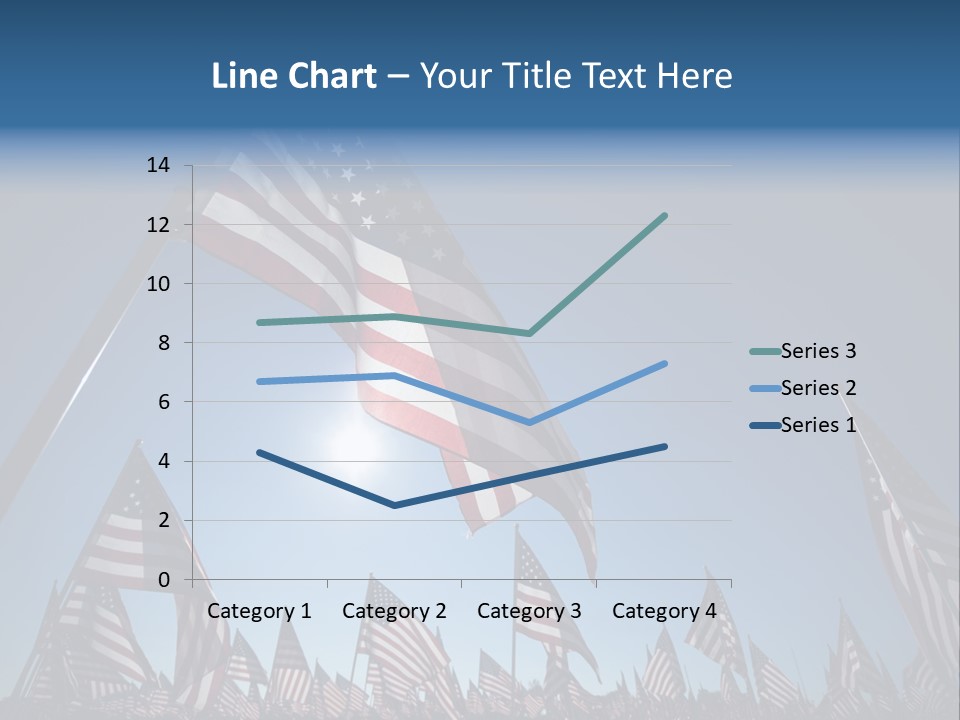 Line Chart – Your Title Text Here

14
12
10
8
6
4
2
0

Category 1
Category 2
Category 3
Category 4

Series 3
Series 2
Series 1